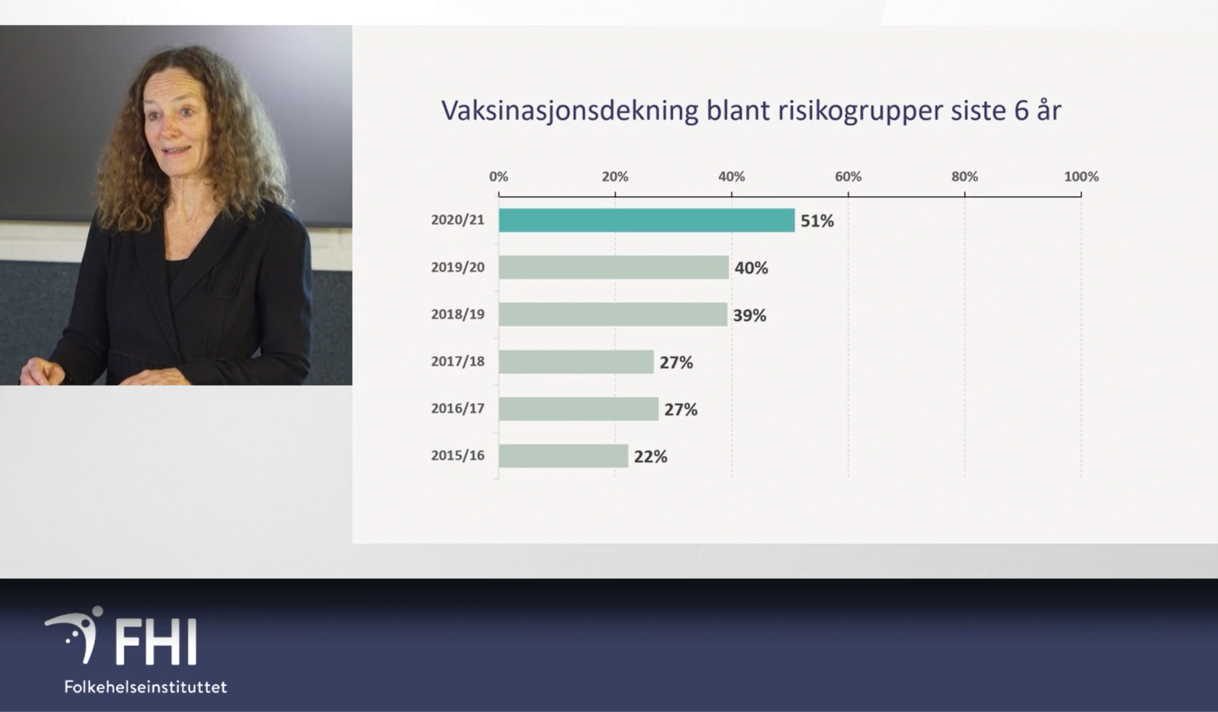 Vaksinasjonsdekning blant risikogrupper siste 6 år

0% 20% 40% 60% 80% 100%

2020/21 51%
2019/20 40%
2018/19 39%
2017/18 27%
2016/17 27%
2015/16 22%

FHI
Folkehelseinstituttet